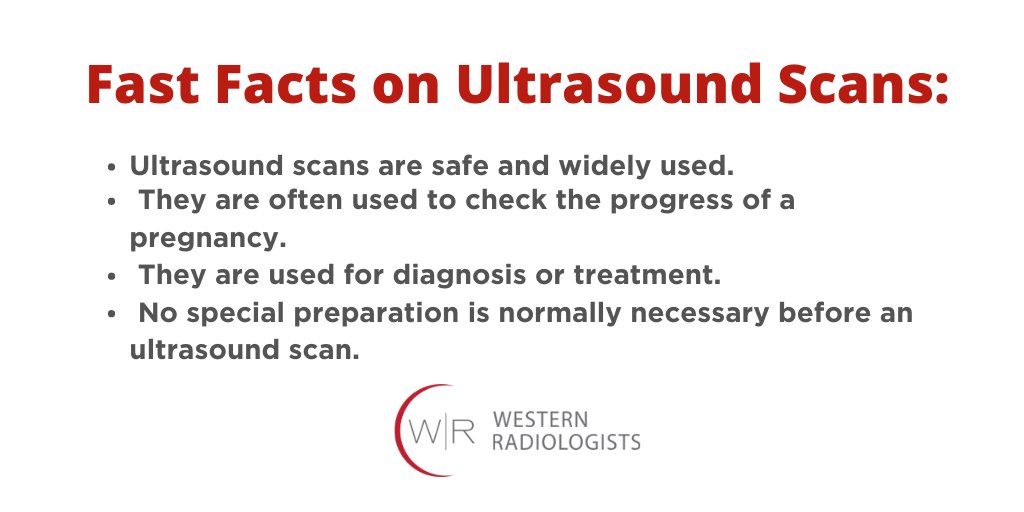 Fast Facts on Ultrasound Scans:

• Ultrasound scans are safe and widely used.
• They are often used to check the progress of a pregnancy.
• They are used for diagnosis or treatment.
• No special preparation is normally necessary before an ultrasound scan.

W|R WESTERN RADIOLOGISTS